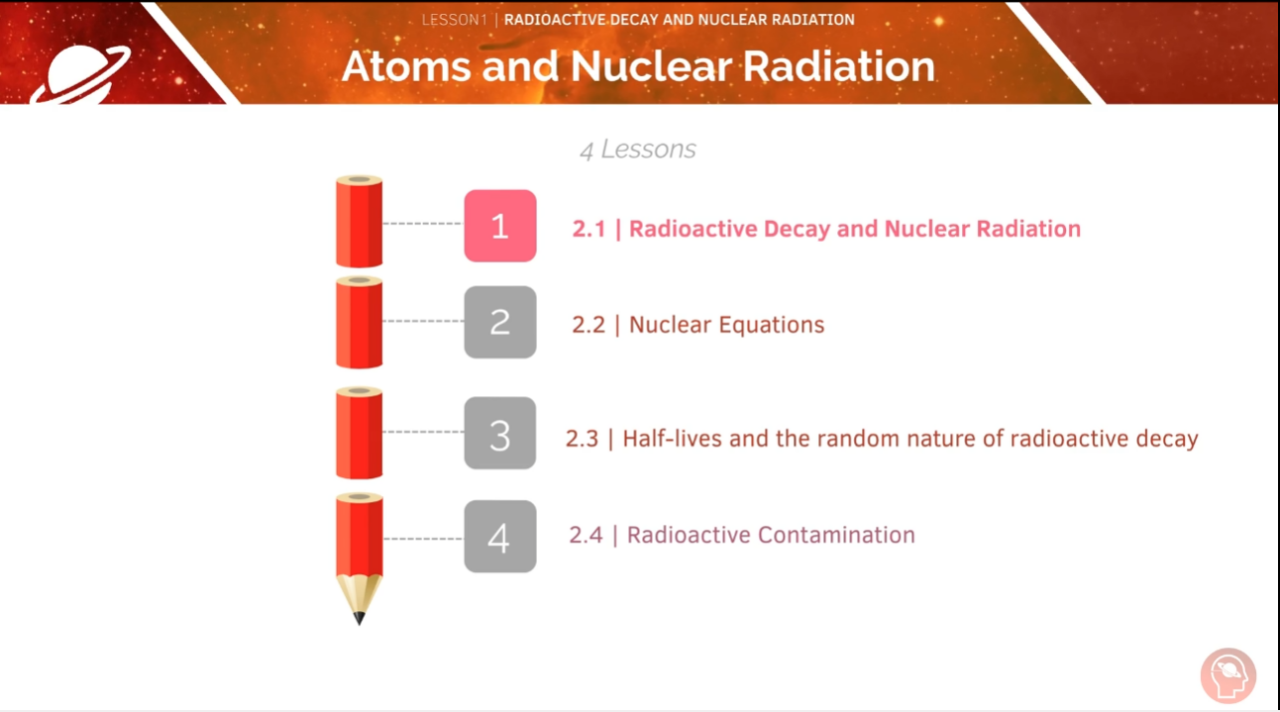 LESSON1 | RADIOACTIVE DECAY AND NUCLEAR RADIATION

Atoms and Nuclear Radiation

4 Lessons

1 2.1 | Radioactive Decay and Nuclear Radiation

2 2.2 | Nuclear Equations

3 2.3 | Half-lives and the random nature of radioactive decay

4 2.4 | Radioactive Contamination